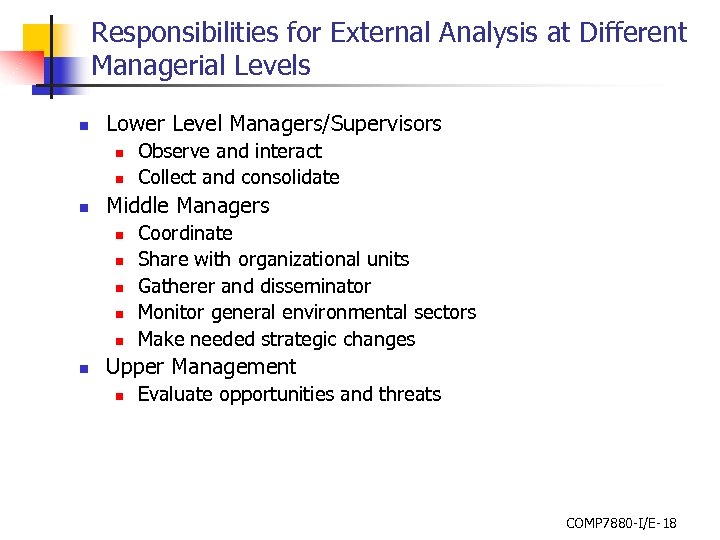 Responsibilities for External Analysis at Different Managerial Levels

- Lower Level Managers/Supervisors
  - Observe and interact
  - Collect and consolidate
- Middle Managers
  - Coordinate
  - Share with organizational units
  - Gatherer and disseminator
  - Monitor general environmental sectors
  - Make needed strategic changes
- Upper Management
  - Evaluate opportunities and threats

COMP7880-I/E-18